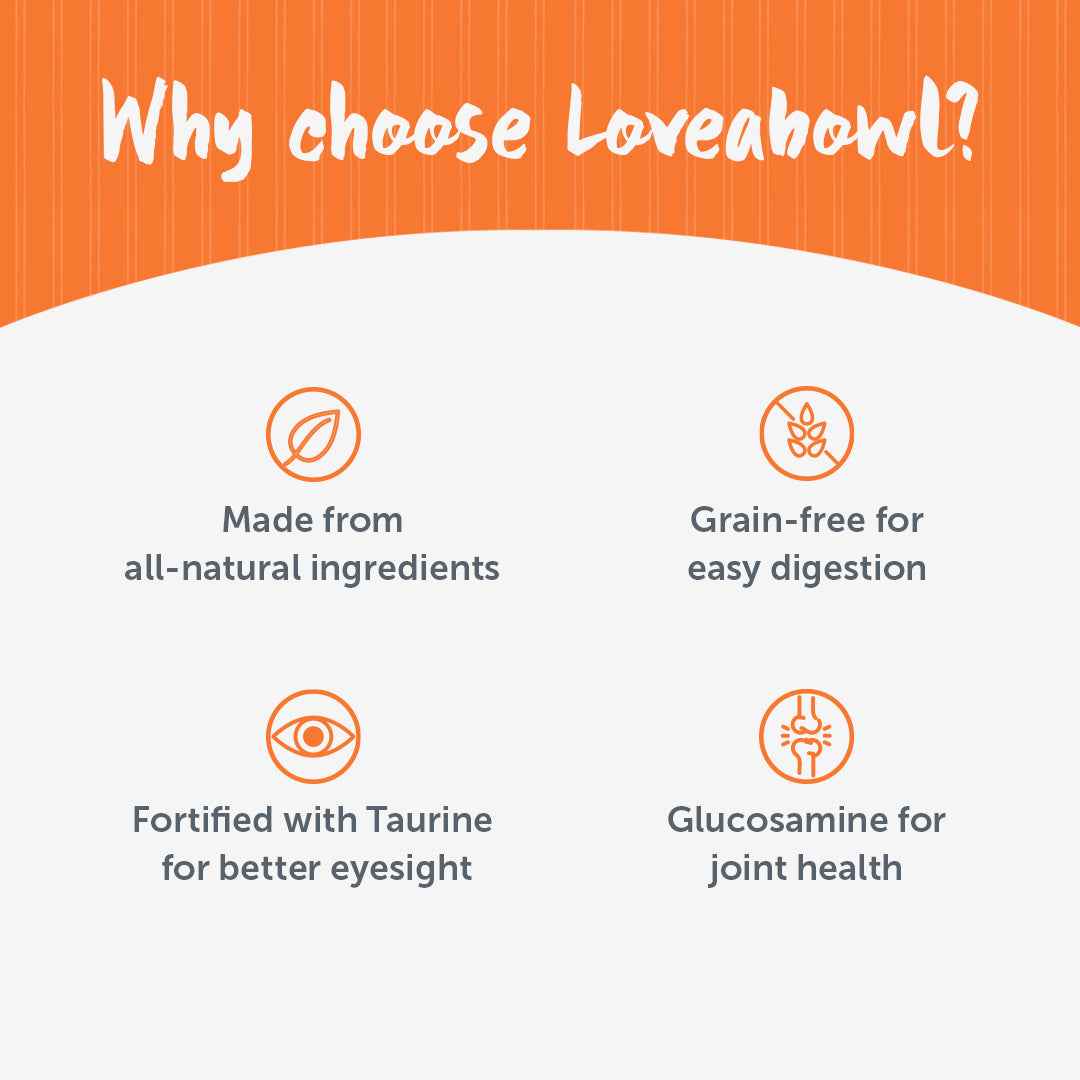 Why choose Loveabowl?

Made from all-natural ingredients

Grain-free for easy digestion

Fortified with Taurine for better eyesight

Glucosamine for joint health